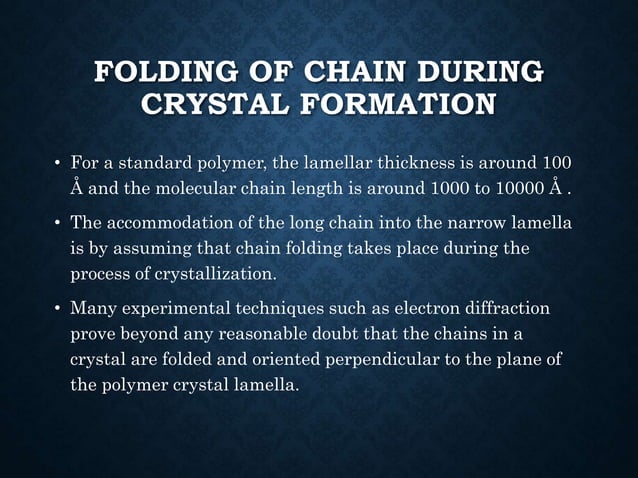 FOLDING OF CHAIN DURING CRYSTAL FORMATION

• For a standard polymer, the lamellar thickness is around 100 Å and the molecular chain length is around 1000 to 10000 Å .

• The accommodation of the long chain into the narrow lamella is by assuming that chain folding takes place during the process of crystallization.

• Many experimental techniques such as electron diffraction prove beyond any reasonable doubt that the chains in a crystal are folded and oriented perpendicular to the plane of the polymer crystal lamella.